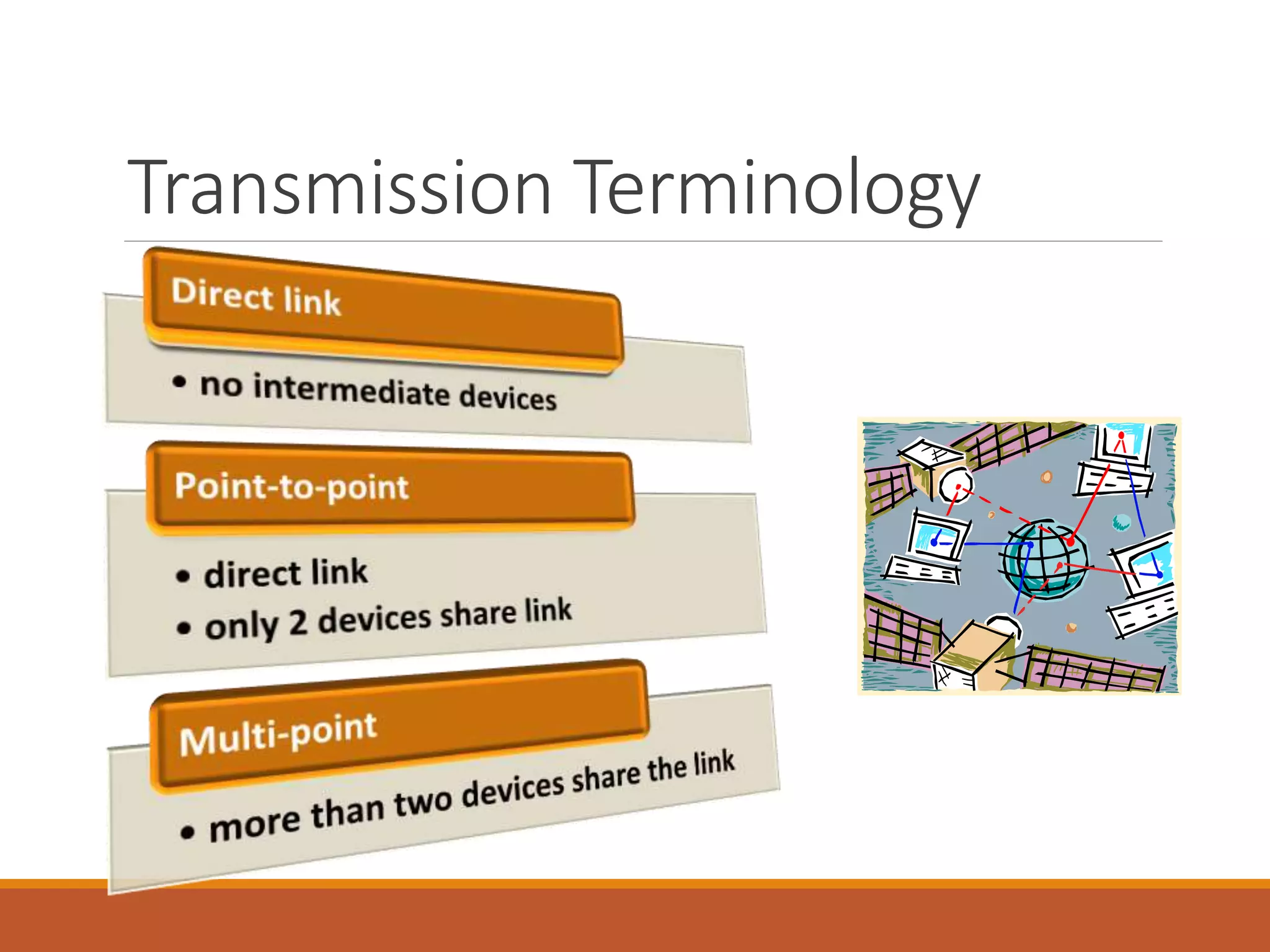 Transmission Terminology

Direct link

• no intermediate devices

Point-to-point

• direct link
• only 2 devices share link

Multi-point

• more than two devices share the link